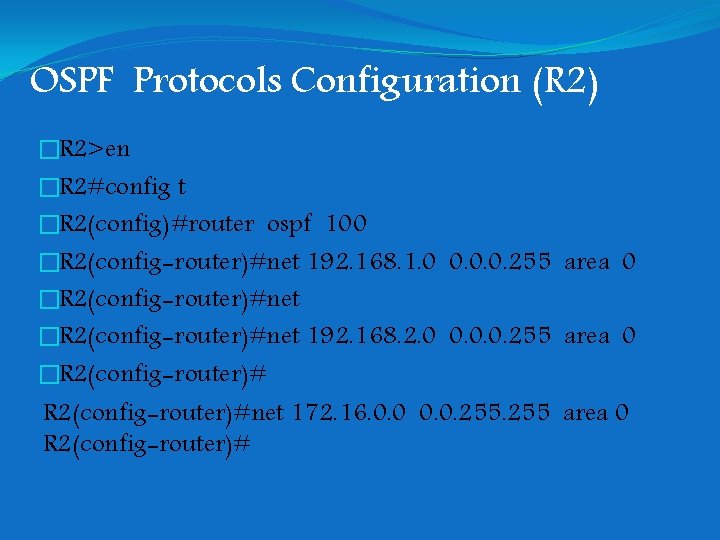 OSPF Protocols Configuration (R2)

R2>en

R2#config t

R2(config)#router ospf 100

R2(config-router)#net 192.168.1.0 0.0.0.255 area 0

R2(config-router)#net

R2(config-router)#net 192.168.2.0 0.0.0.255 area 0

R2(config-router)#

R2(config-router)#net 172.16.0.0 0.0.255.255 area 0
R2(config-router)#